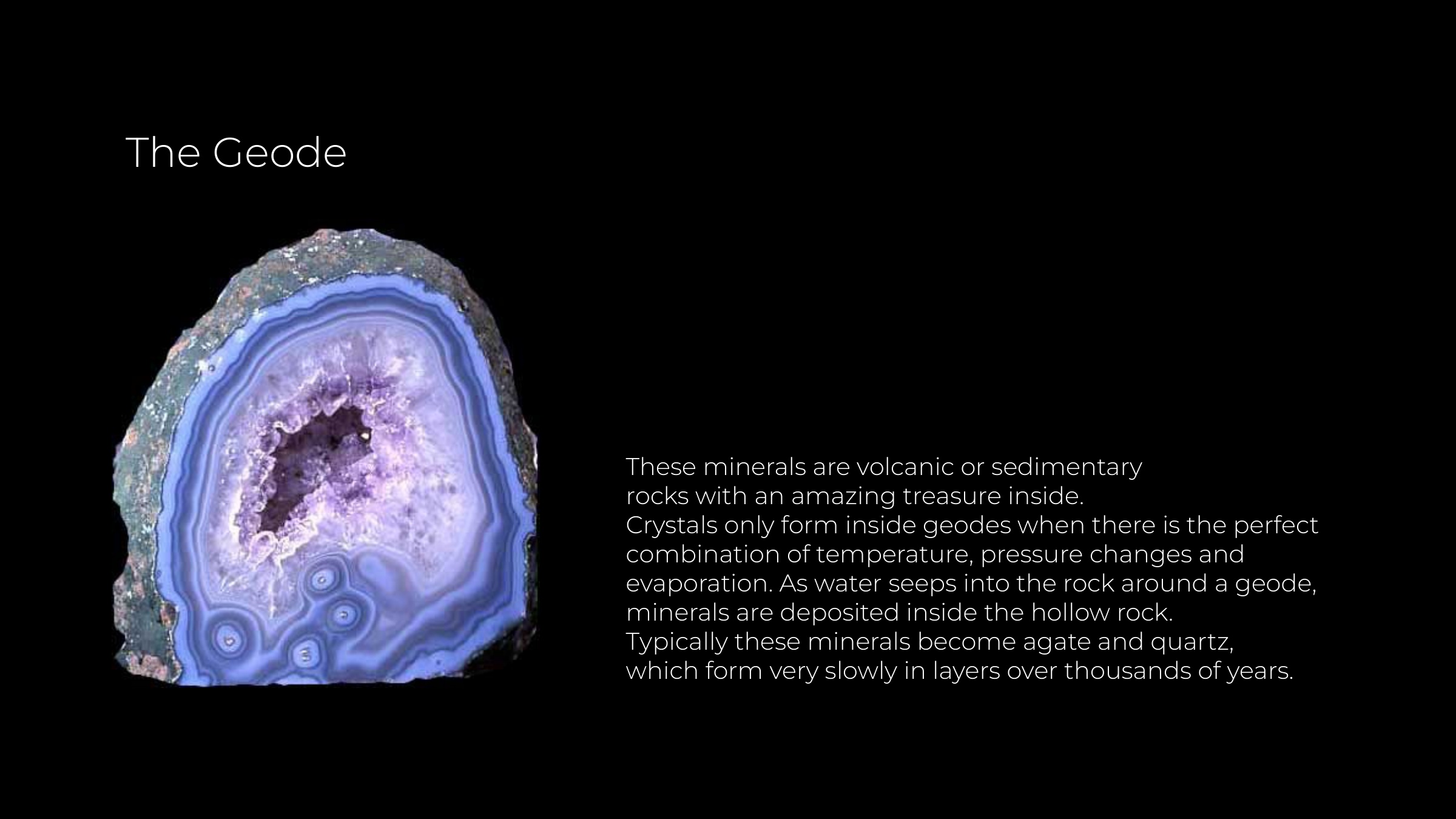 The Geode

These minerals are volcanic or sedimentary rocks with an amazing treasure inside.
Crystals only form inside geodes when there is the perfect combination of temperature, pressure changes and evaporation. As water seeps into the rock around a geode, minerals are deposited inside the hollow rock.
Typically these minerals become agate and quartz, which form very slowly in layers over thousands of years.